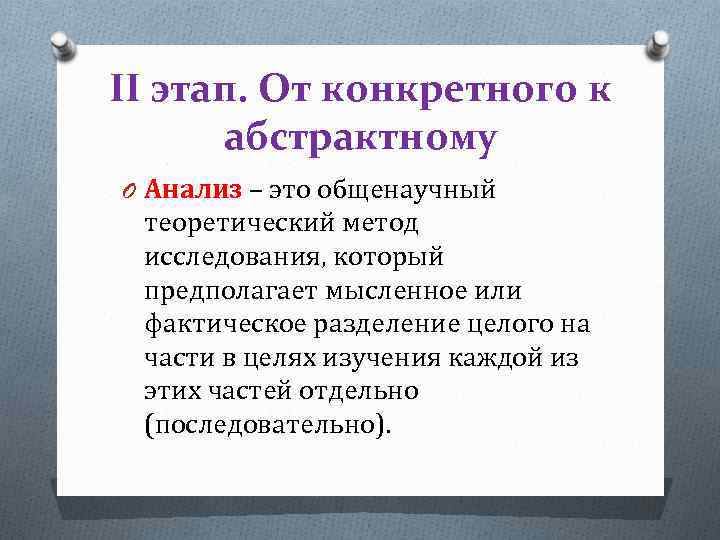 II этап. От конкретного к абстрактному

Анализ – это общенаучный теоретический метод исследования, который предполагает мысленное или фактическое разделение целого на части в целях изучения каждой из этих частей отдельно (последовательно).